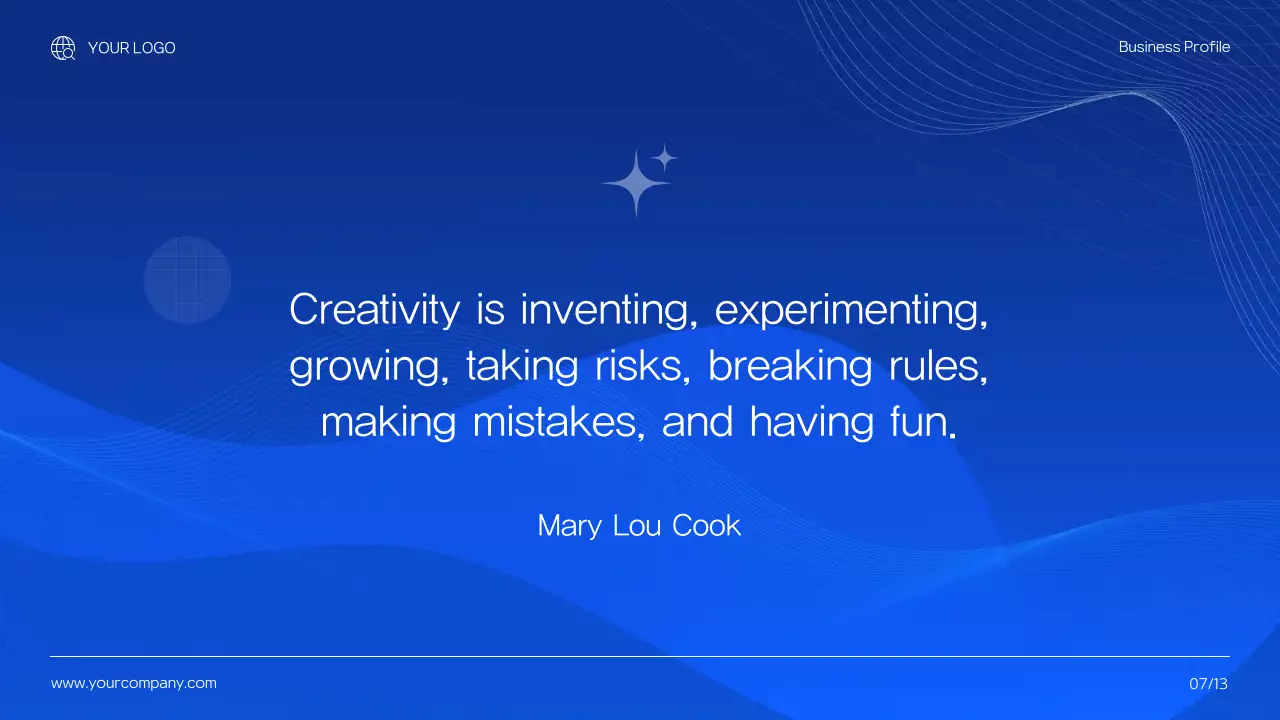 YOUR LOGO

Business Profile

Creativity is inventing, experimenting, growing, taking risks, breaking rules, making mistakes, and having fun.

Mary Lou Cook

www.yourcompany.com

07/13